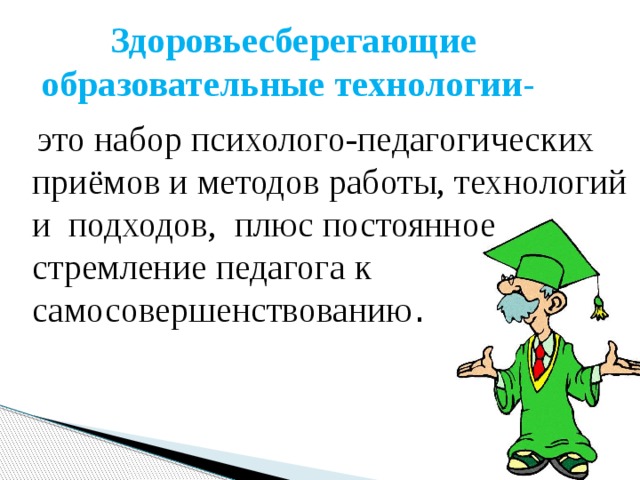 Здоровьесберегающие образовательные технологии-

это набор психолого-педагогических приёмов и методов работы, технологий и подходов, плюс постоянное стремление педагога к самосовершенствованию.